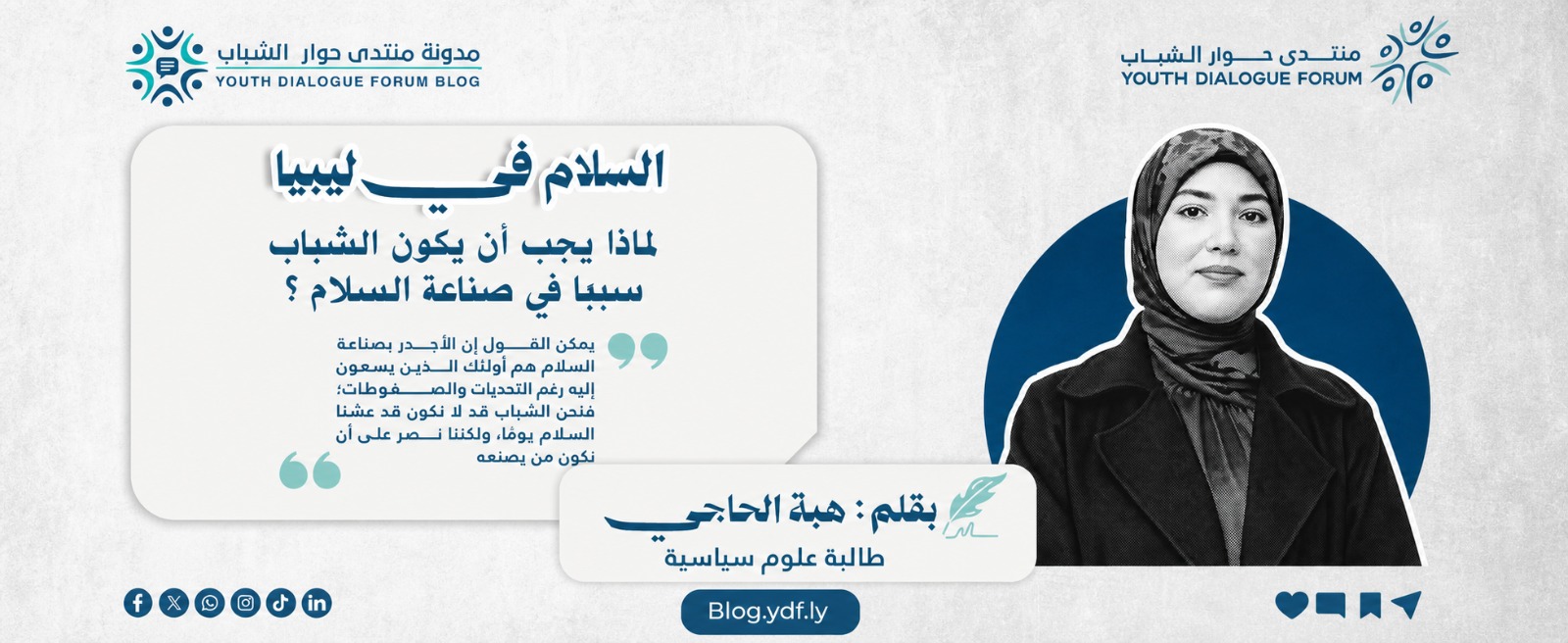 منتدى حوار الشباب
YOUTH DIALOGUE FORUM

مدونة منتدى حوار الشباب
YOUTH DIALOGUE FORUM BLOG

السلام في ليبيا

لماذا يجب أن يكون الشباب سببا في صناعة السلام ؟

يمكن القول إن الأجدر بصناعة السلام هم أولئك الذين يسعون إليه رغم التحديات والضغوطات؛ فنحن الشباب قد لا نكون قد عشنا السلام يومًا، ولكننا نصر على أن نكون من يصنعه

بقلم : هبة الحاجي
طالبة علوم سياسية

Blog.ydf.ly